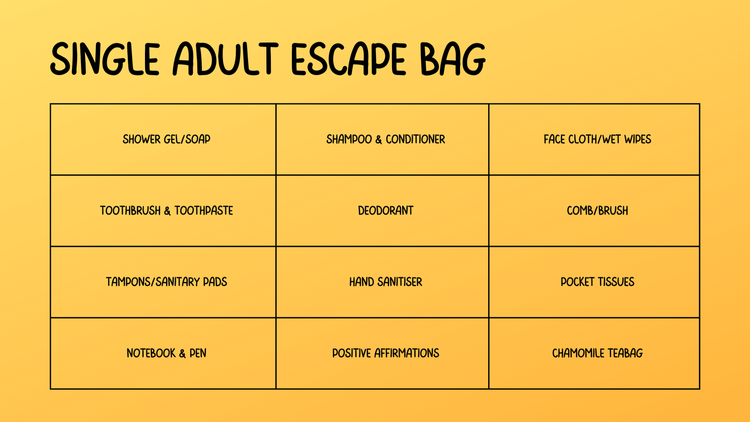 SINGLE ADULT ESCAPE BAG

| SHOWER GEL/SOAP | SHAMPOO & CONDITIONER | FACE CLOTH/WET WIPES |
|---|---|---|
| TOOTHBRUSH & TOOTHPASTE | DEODORANT | COMB/BRUSH |
| TAMPONS/SANITARY PADS | HAND SANITISER | POCKET TISSUES |
| NOTEBOOK & PEN | POSITIVE AFFIRMATIONS | CHAMOMILE TEABAG |